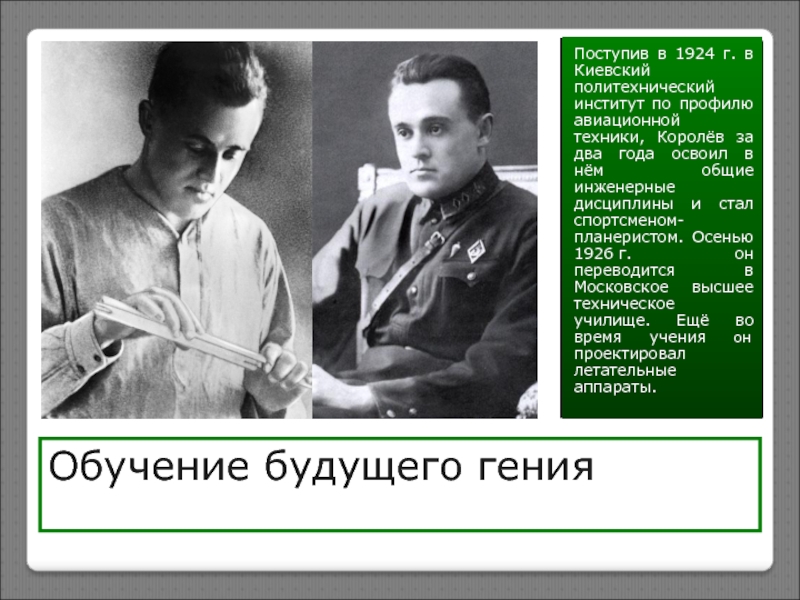 Поступив в 1924 г. в Киевский политехнический институт по профилю авиационной техники, Королёв за два года освоил в нём общие инженерные дисциплины и стал спортсменом-планеристом. Осенью 1926 г. он переводится в Московское высшее техническое училище. Ещё во время учения он проектировал летательные аппараты.

Обучение будущего гения